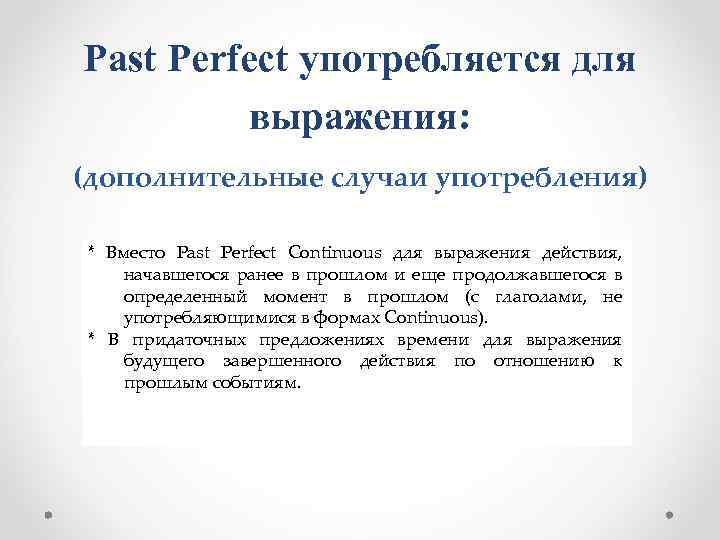 Past Perfect употребляется для выражения:

(дополнительные случаи употребления)

* Вместо Past Perfect Continuous для выражения действия, начавшегося ранее в прошлом и еще продолжавшегося в определенный момент в прошлом (с глаголами, не употребляющимися в формах Continuous).
* В придаточных предложениях времени для выражения будущего завершенного действия по отношению к прошлым событиям.